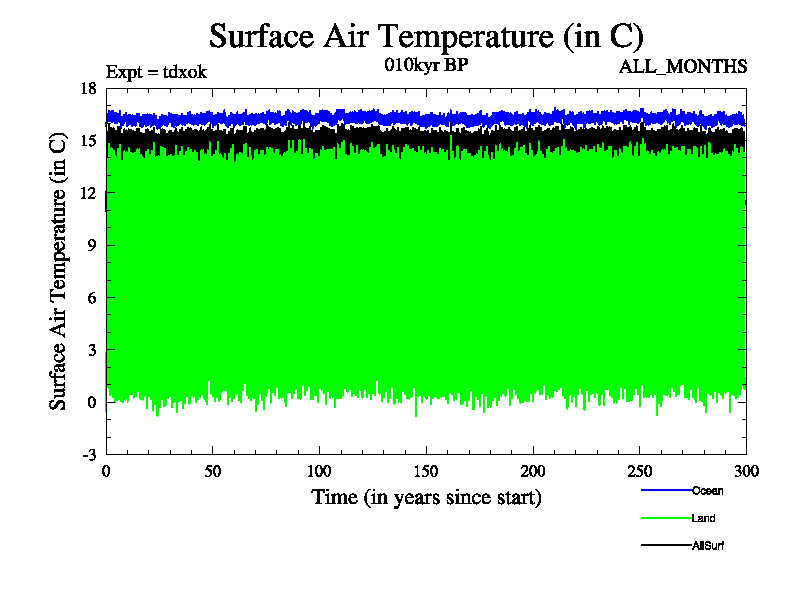 Surface Air Temperature (in C)

Expt = tdxok

010kyr BP

ALL_MONTHS

Surface Air Temperature (in C)

18
15
12
9
6
3
0
-3

0
50
100
150
200
250
300

Time (in years since start)

Ocean
Land
AllSurf